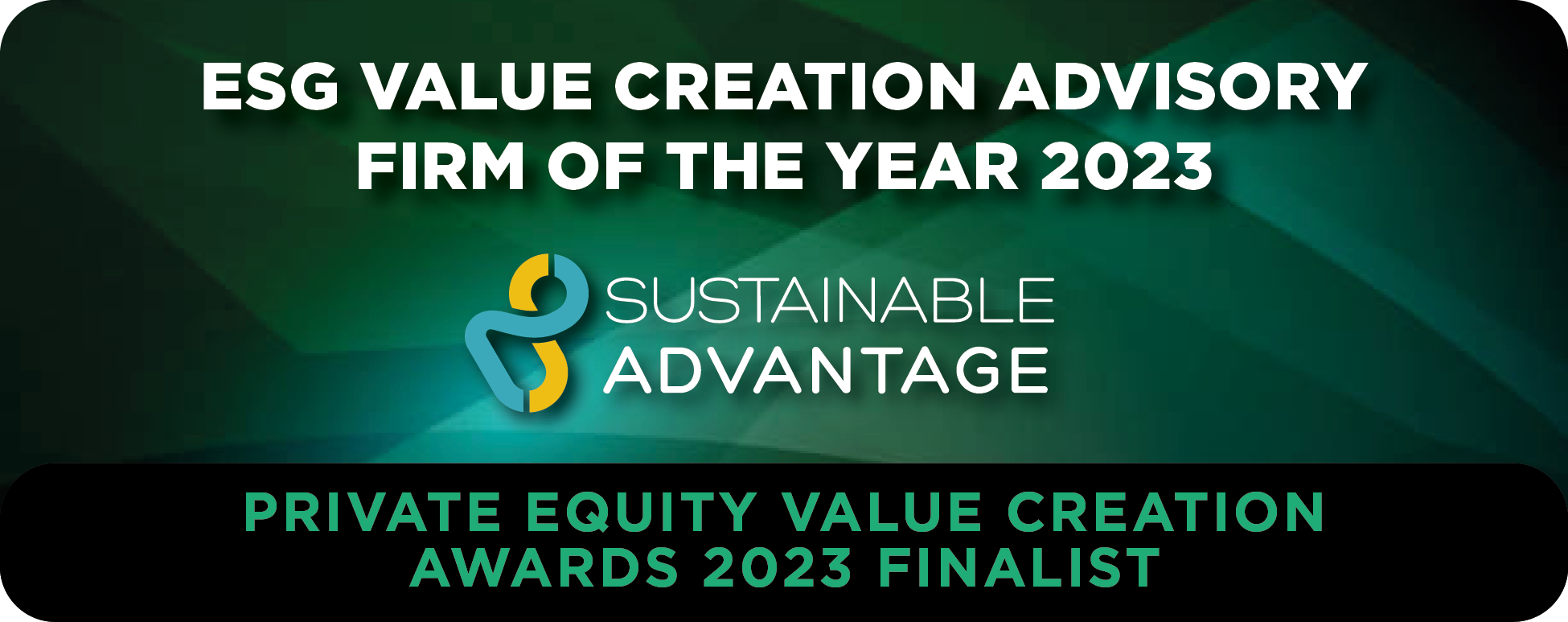 ESG VALUE CREATION ADVISORY FIRM OF THE YEAR 2023

SUSTAINABLE ADVANTAGE

PRIVATE EQUITY VALUE CREATION AWARDS 2023 FINALIST